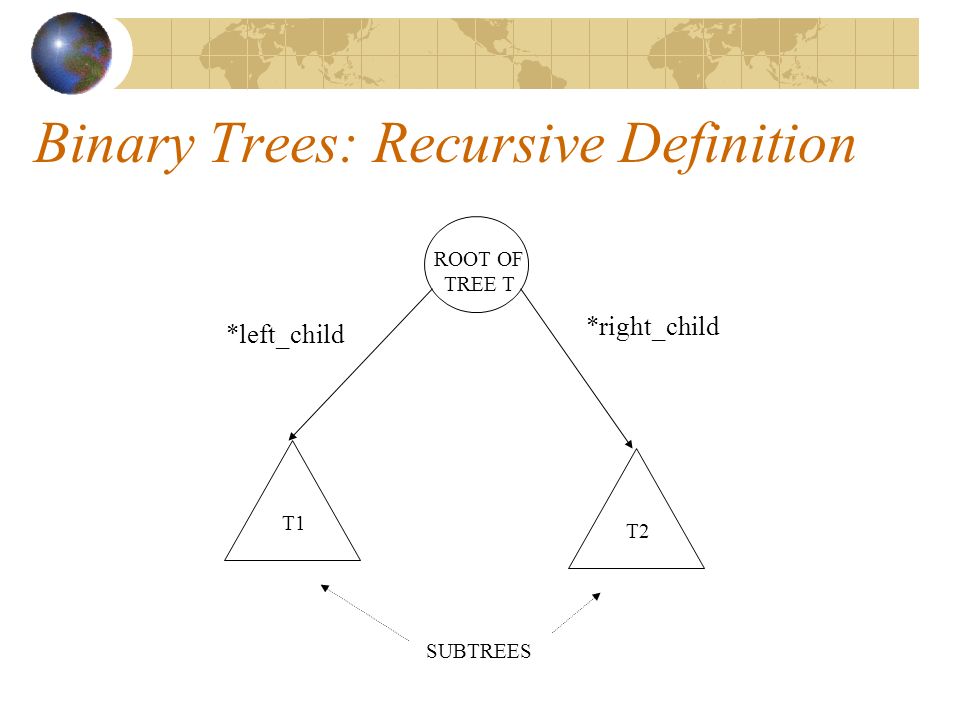 Binary Trees: Recursive Definition

ROOT OF TREE T

*left_child

*right_child

T1

T2

SUBTREES